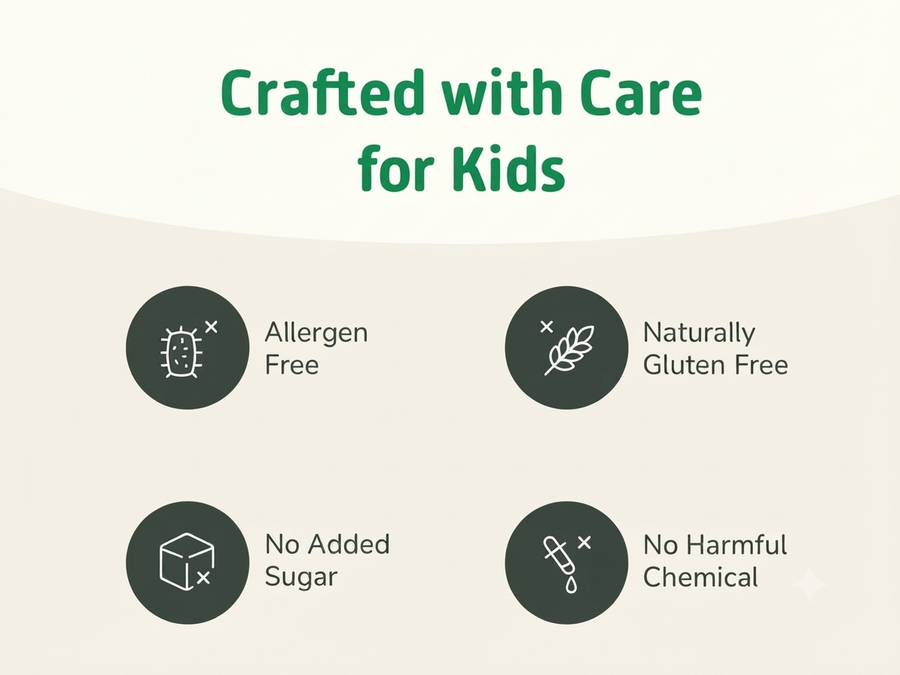 Crafted with Care for Kids

Allergen Free

Naturally Gluten Free

No Added Sugar

No Harmful Chemical